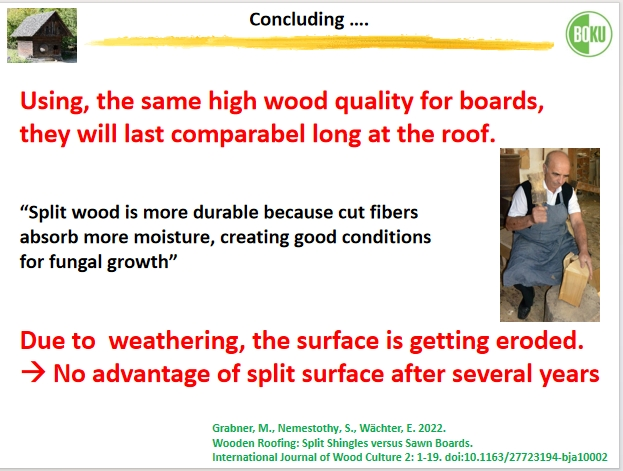 Concluding ....

BOKU

Using, the same high wood quality for boards, they will last comparabel long at the roof.

“Split wood is more durable because cut fibers absorb more moisture, creating good conditions for fungal growth”

Due to weathering, the surface is getting eroded.
→ No advantage of split surface after several years

Grabner, M., Nemestothy, S., Wächter, E. 2022.
Wooden Roofing: Split Shingles versus Sawn Boards.
International Journal of Wood Culture 2: 1-19. doi:10.1163/27723194-bja10002